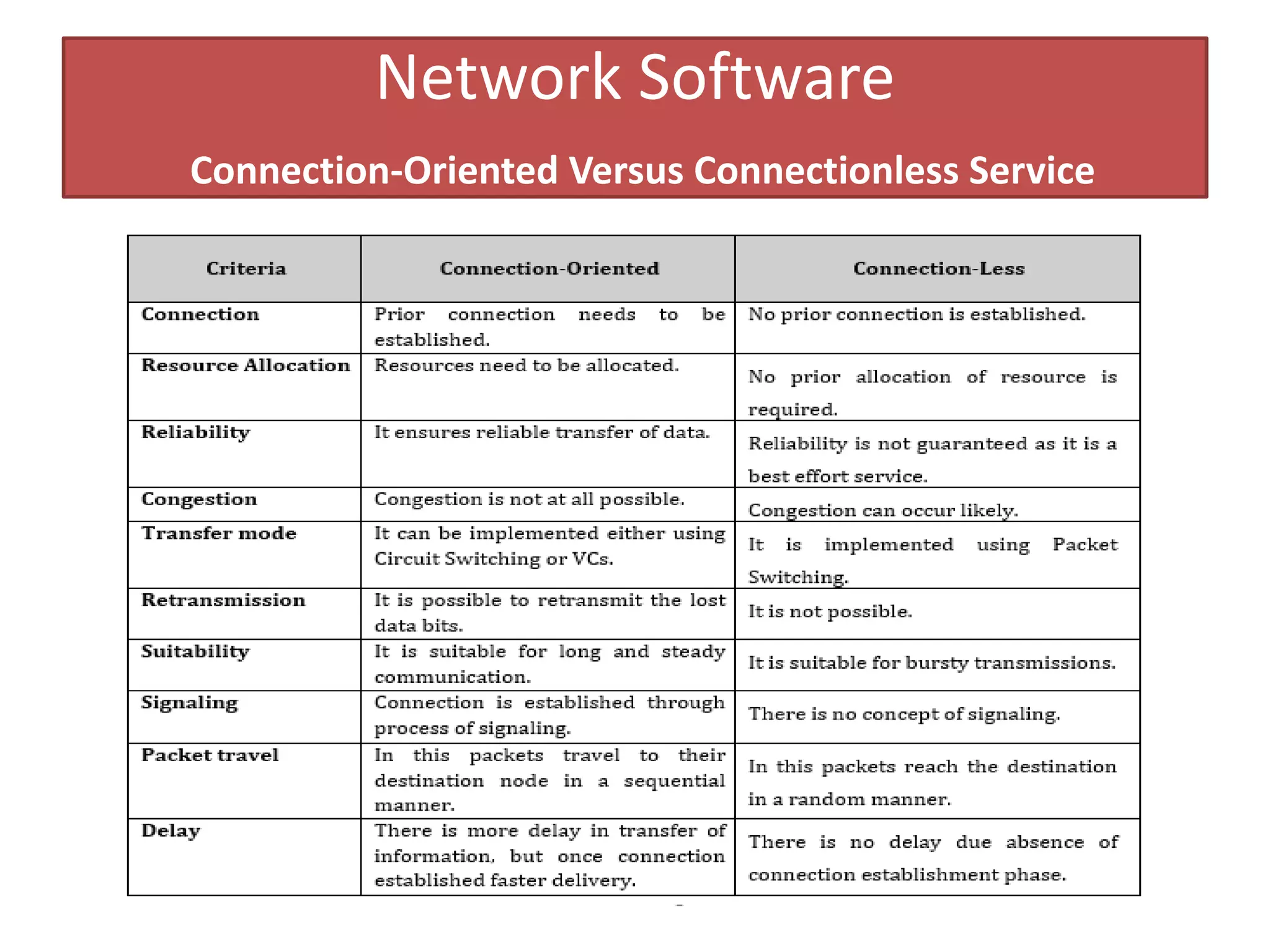 Network Software

Connection-Oriented Versus Connectionless Service

| Criteria | Connection-Oriented | Connection-Less |
|---|---|---|
| Connection | Prior connection needs to be established. | No prior connection is established. |
| Resource Allocation | Resources need to be allocated. | No prior allocation of resource is required. |
| Reliability | It ensures reliable transfer of data. | Reliability is not guaranteed as it is a best effort service. |
| Congestion | Congestion is not at all possible. | Congestion can occur likely. |
| Transfer mode | It can be implemented either using Circuit Switching or VCs. | It is implemented using Packet Switching. |
| Retransmission | It is possible to retransmit the lost data bits. | It is not possible. |
| Suitability | It is suitable for long and steady communication. | It is suitable for bursty transmissions. |
| Signaling | Connection is established through process of signaling. | There is no concept of signaling. |
| Packet travel | In this packets travel to their destination node in a sequential manner. | In this packets reach the destination in a random manner. |
| Delay | There is more delay in transfer of information, but once connection established faster delivery. | There is no delay due absence of connection establishment phase. |